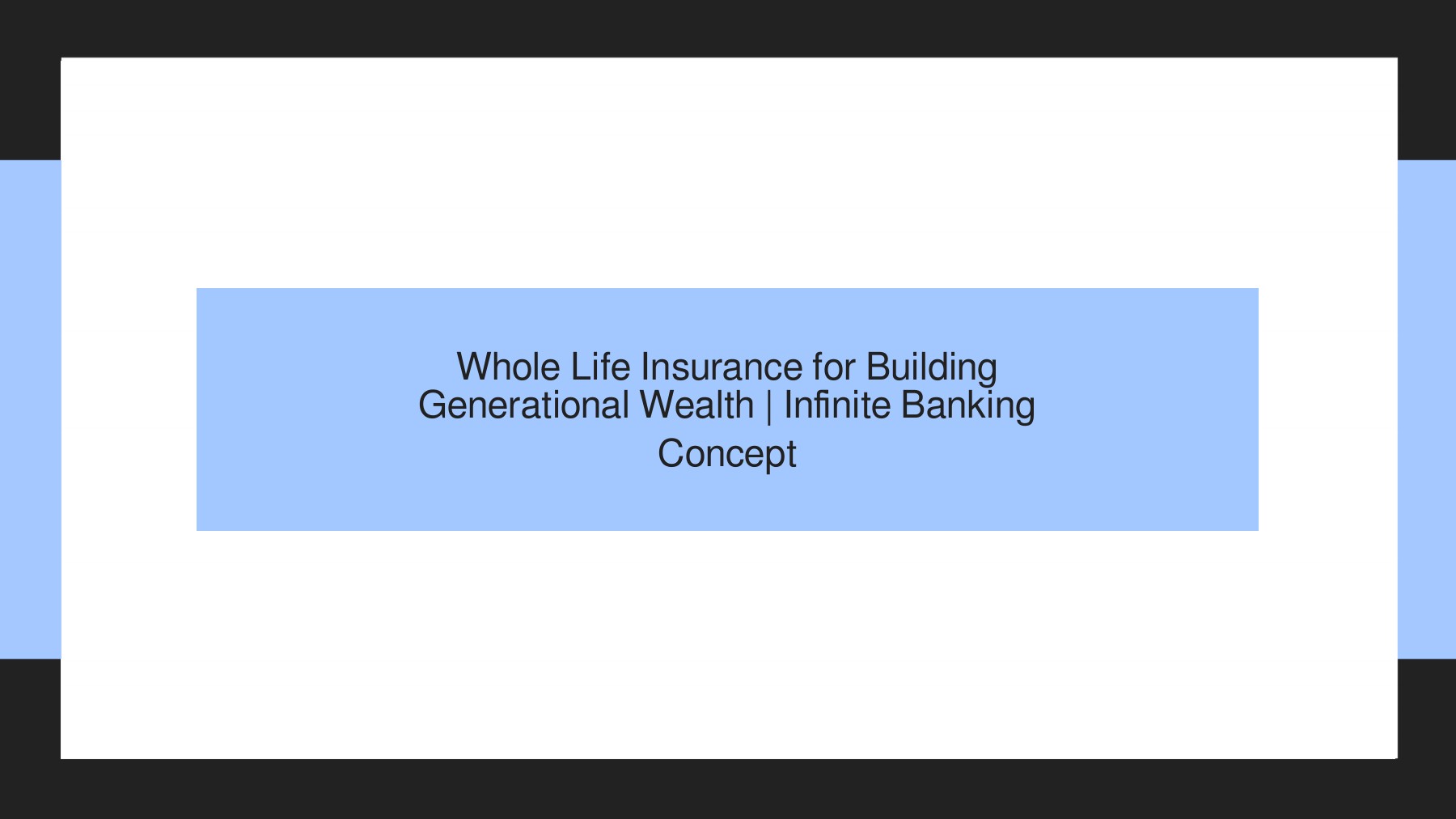 Whole Life Insurance for Building Generational Wealth | Infinite Banking Concept